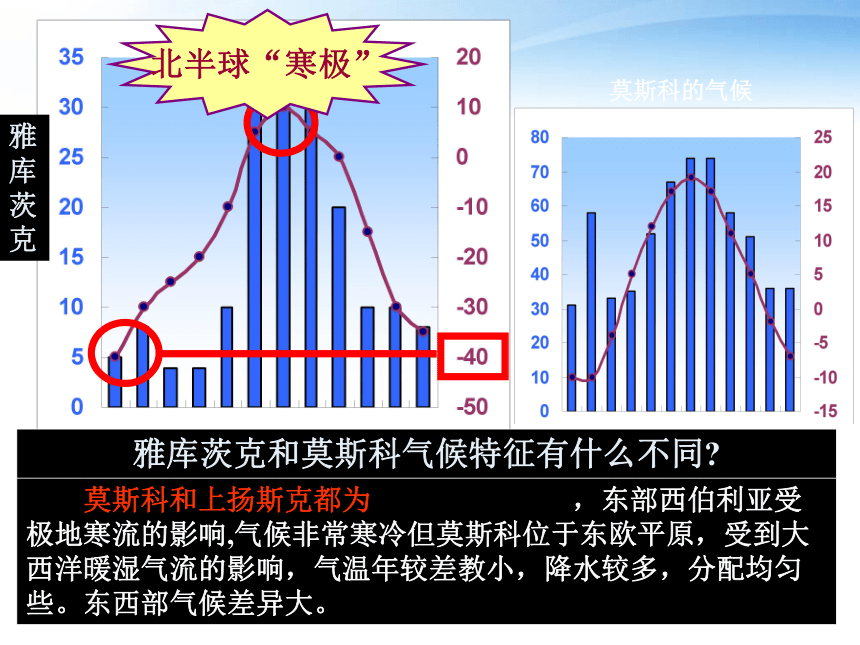 北半球“寒极”

雅库茨克

35
30
25
20
15
10
5
0

20
10
0
-10
-20
-30
-40
-50

莫斯科的气候

80
70
60
50
40
30
20
10
0

25
20
15
10
5
0
-5
-10
-15

雅库茨克和莫斯科气候特征有什么不同?

莫斯科和上扬斯克都为 ，东部西伯利亚受极地寒流的影响,气候非常寒冷但莫斯科位于东欧平原，受到大西洋暖湿气流的影响，气温年较差教小，降水较多，分配均匀些。东西部气候差异大。